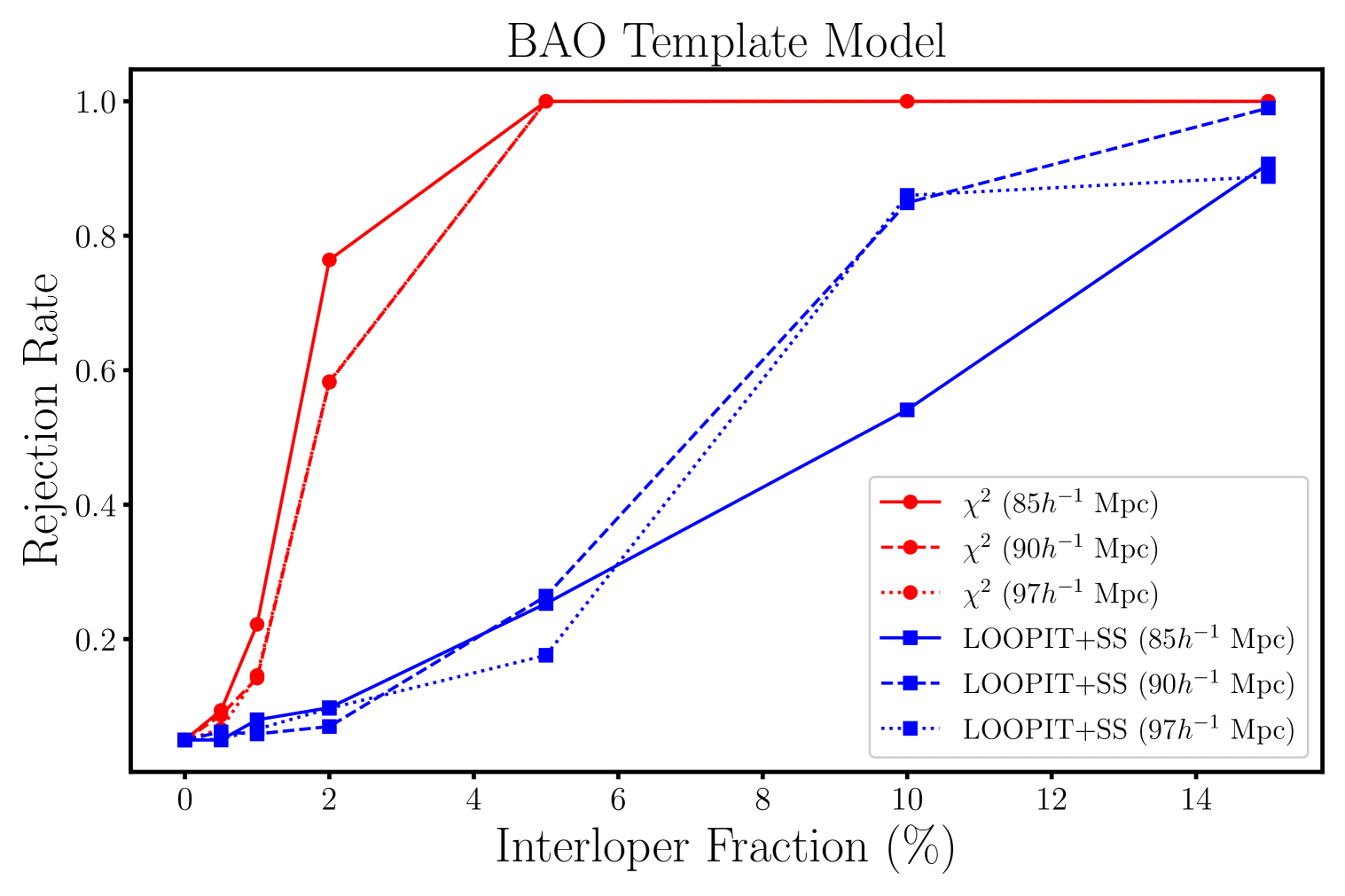 BAO Template Model

Rejection Rate

1.0
0.8
0.6
0.4
0.2

0
2
4
6
8
10
12
14

Interloper Fraction (%)

$\chi^2$ ($85h^{-1}$ Mpc)
$\chi^2$ ($90h^{-1}$ Mpc)
$\chi^2$ ($97h^{-1}$ Mpc)
LOOPIT+SS ($85h^{-1}$ Mpc)
LOOPIT+SS ($90h^{-1}$ Mpc)
LOOPIT+SS ($97h^{-1}$ Mpc)